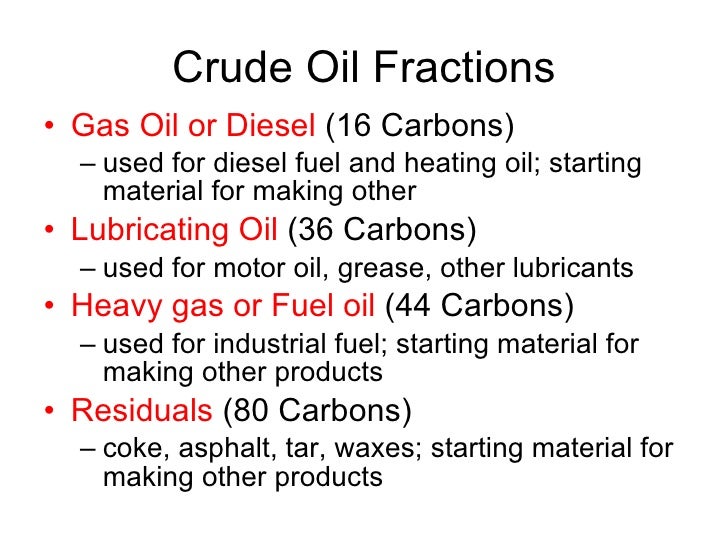 Crude Oil Fractions

• Gas Oil or Diesel (16 Carbons)
– used for diesel fuel and heating oil; starting material for making other

• Lubricating Oil (36 Carbons)
– used for motor oil, grease, other lubricants

• Heavy gas or Fuel oil (44 Carbons)
– used for industrial fuel; starting material for making other products

• Residuals (80 Carbons)
– coke, asphalt, tar, waxes; starting material for making other products